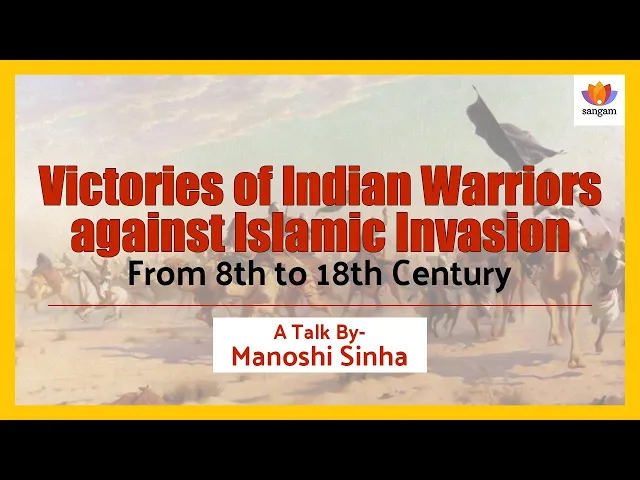 sangam

Victories of Indian Warriors against Islamic Invasion

From 8th to 18th Century

A Talk By-
Manoshi Sinha